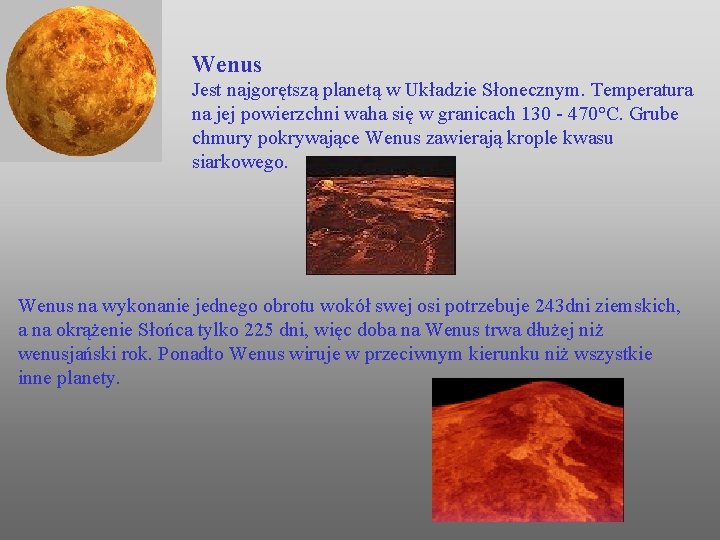 Wenus
Jest najgorętszą planetą w Układzie Słonecznym. Temperatura na jej powierzchni waha się w granicach 130 - 470°C. Grube chmury pokrywające Wenus zawierają krople kwasu siarkowego.

Wenus na wykonanie jednego obrotu wokół swej osi potrzebuje 243dni ziemskich, a na okrążenie Słońca tylko 225 dni, więc doba na Wenus trwa dłużej niż wenusjański rok. Ponadto Wenus wiruje w przeciwnym kierunku niż wszystkie inne planety.